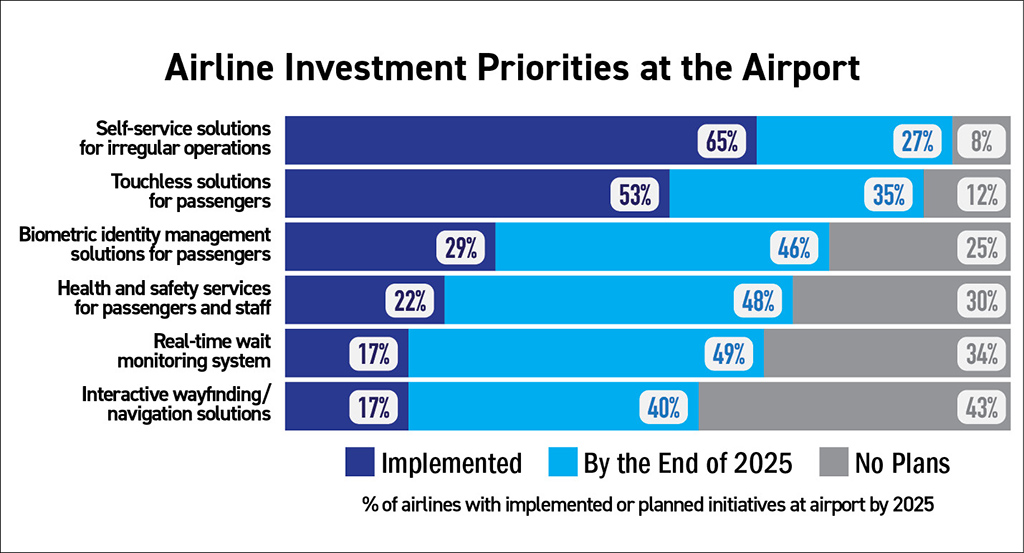 Airline Investment Priorities at the Airport

Self-service solutions for irregular operations 65% 27% 8%

Touchless solutions for passengers 53% 35% 12%

Biometric identity management solutions for passengers 29% 46% 25%

Health and safety services for passengers and staff 22% 48% 30%

Real-time wait monitoring system 17% 49% 34%

Interactive wayfinding/ navigation solutions 17% 40% 43%

Implemented By the End of 2025 No Plans

% of airlines with implemented or planned initiatives at airport by 2025